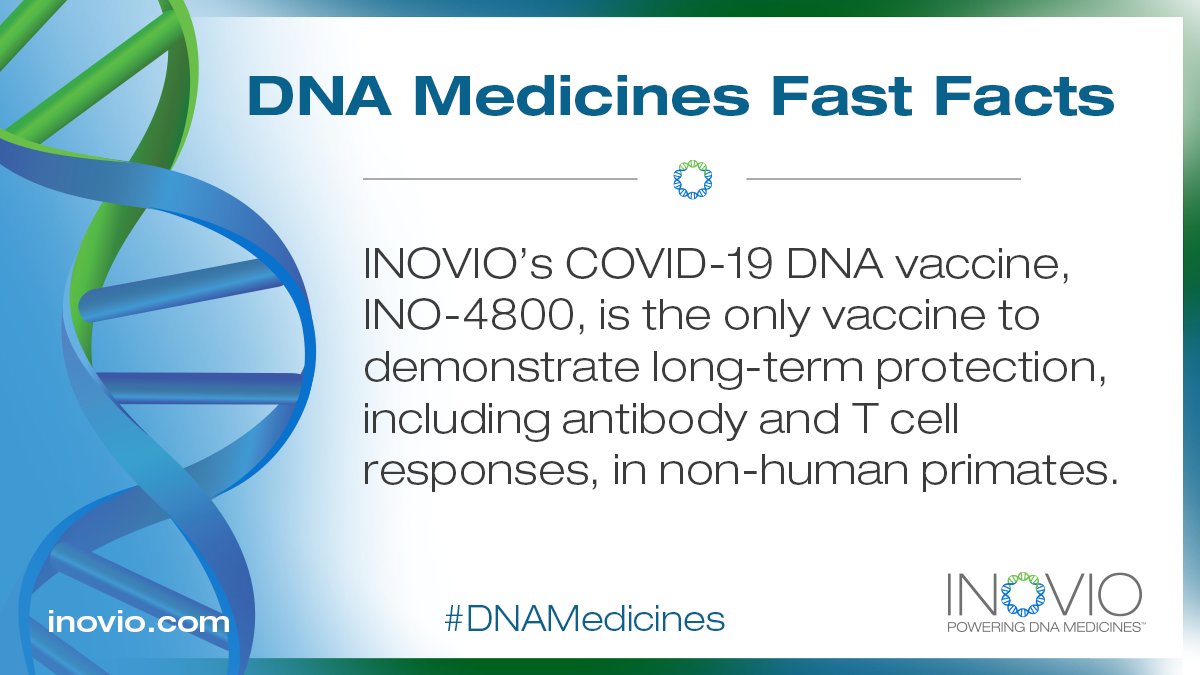 DNA Medicines Fast Facts

INOVIO's COVID-19 DNA vaccine, INO-4800, is the only vaccine to demonstrate long-term protection, including antibody and T cell responses, in non-human primates.

inovio.com

#DNAMedicines

INOVIO
POWERING DNA MEDICINES™